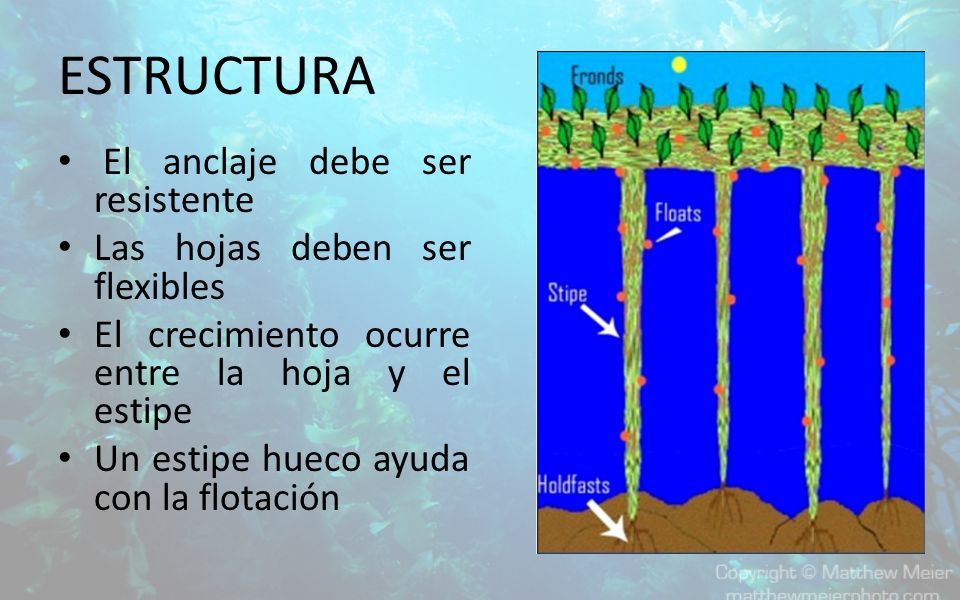 ESTRUCTURA

• El anclaje debe ser resistente
• Las hojas deben ser flexibles
• El crecimiento ocurre entre la hoja y el estipe
• Un estipe hueco ayuda con la flotación

Fronds
Floats
Stipe
Holdfasts

Copyright © Matthew Meier
matthewmeierphoto.com